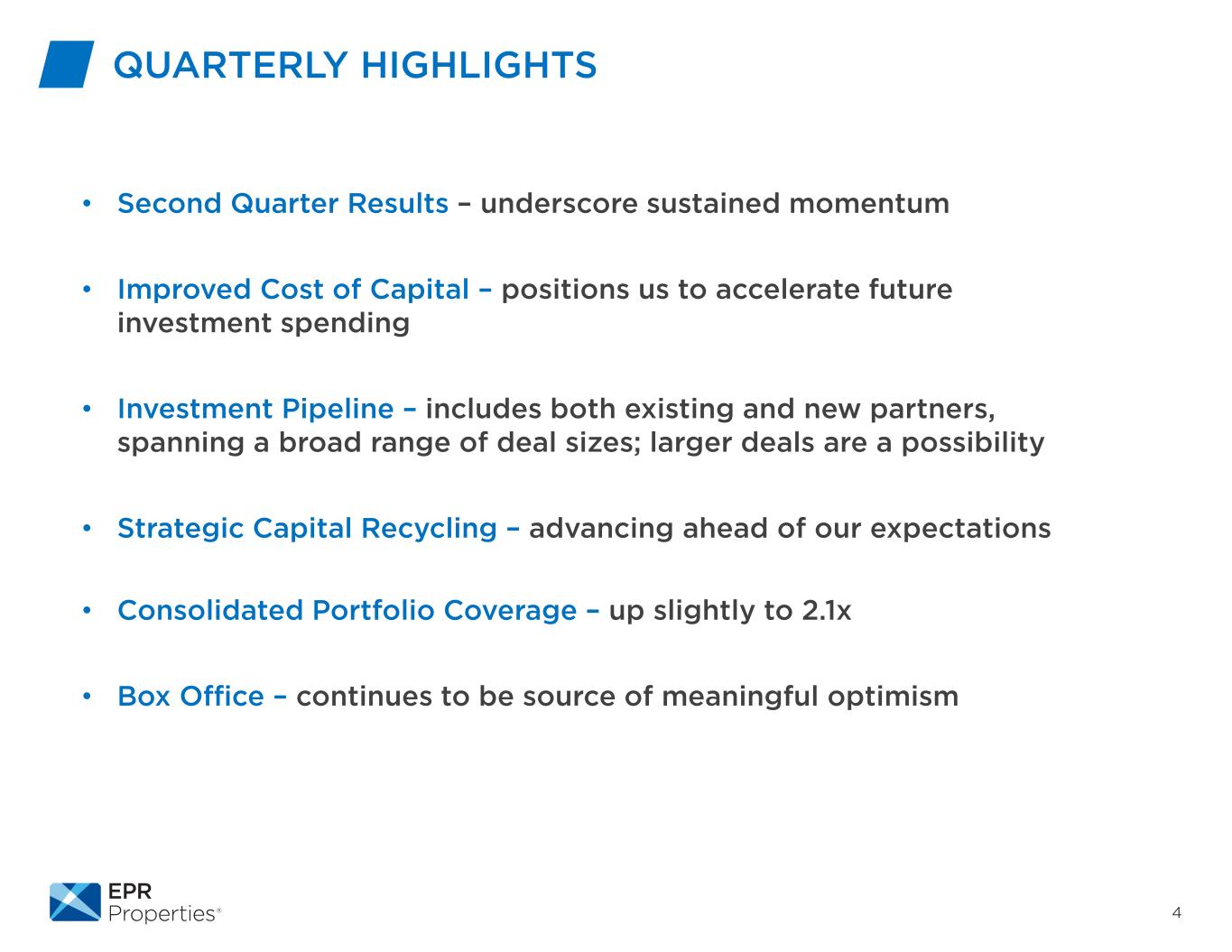 QUARTERLY HIGHLIGHTS

• Second Quarter Results – underscore sustained momentum

• Improved Cost of Capital – positions us to accelerate future investment spending

• Investment Pipeline – includes both existing and new partners, spanning a broad range of deal sizes; larger deals are a possibility

• Strategic Capital Recycling – advancing ahead of our expectations

• Consolidated Portfolio Coverage – up slightly to 2.1x

• Box Office – continues to be source of meaningful optimism

EPR Properties®

4